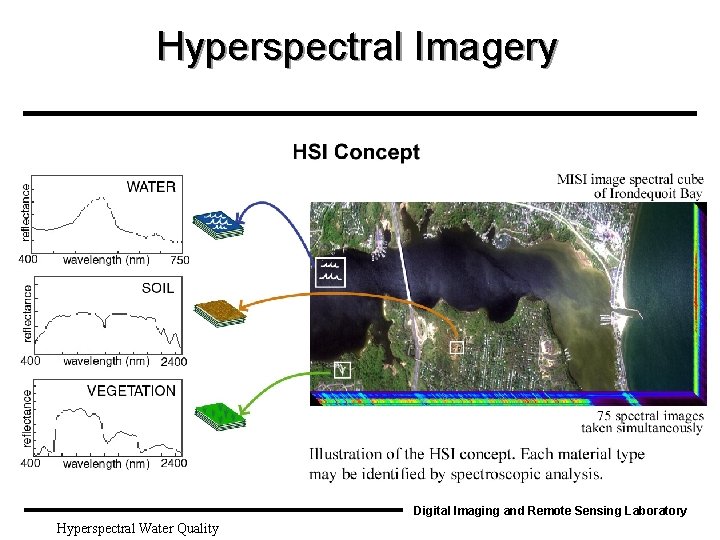 Hyperspectral Imagery

HSI Concept

WATER
reflectance
400 wavelength (nm) 750

SOIL
reflectance
400 wavelength (nm) 2400

VEGETATION
reflectance
400 wavelength (nm) 2400

MISI image spectral cube of Irondequoit Bay

75 spectral images taken simultaneously

Illustration of the HSI concept. Each material type may be identified by spectroscopic analysis.

Digital Imaging and Remote Sensing Laboratory

Hyperspectral Water Quality